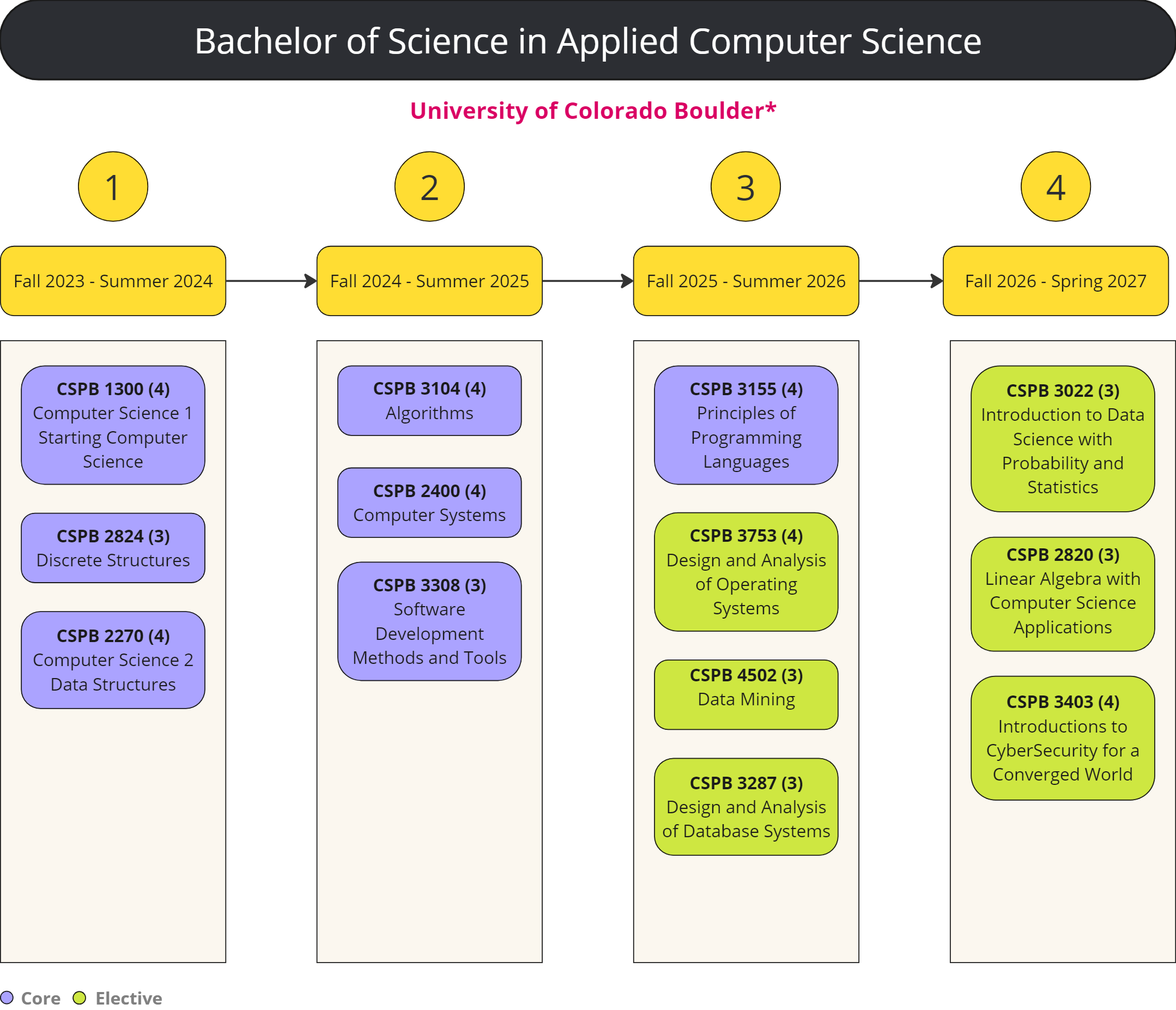 Bachelor of Science in Applied Computer Science

University of Colorado Boulder*

1

Fall 2023 - Summer 2024

CSPB 1300 (4)
Computer Science 1 Starting Computer Science

CSPB 2824 (3)
Discrete Structures

CSPB 2270 (4)
Computer Science 2 Data Structures

2

Fall 2024 - Summer 2025

CSPB 3104 (4)
Algorithms

CSPB 2400 (4)
Computer Systems

CSPB 3308 (3)
Software Development Methods and Tools

3

Fall 2025 - Summer 2026

CSPB 3155 (4)
Principles of Programming Languages

CSPB 3753 (4)
Design and Analysis of Operating Systems

CSPB 4502 (3)
Data Mining

CSPB 3287 (3)
Design and Analysis of Database Systems

4

Fall 2026 - Spring 2027

CSPB 3022 (3)
Introduction to Data Science with Probability and Statistics

CSPB 2820 (3)
Linear Algebra with Computer Science Applications

CSPB 3403 (4)
Introductions to CyberSecurity for a Converged World

Core Elective